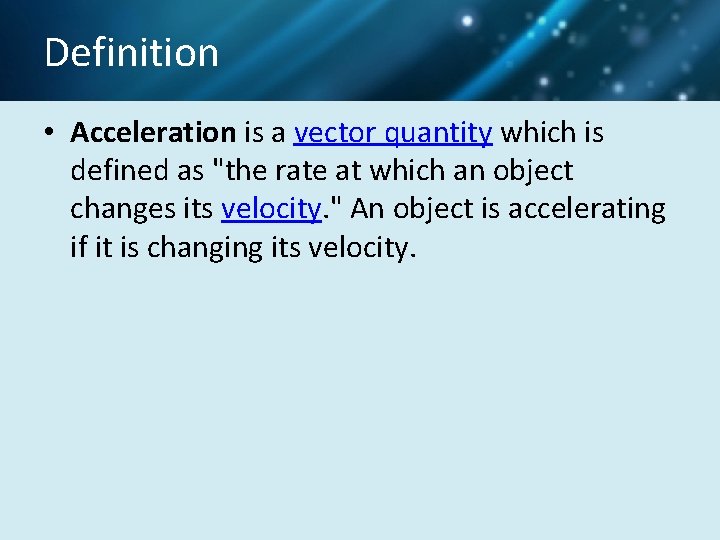 Definition

• Acceleration is a vector quantity which is defined as "the rate at which an object changes its velocity." An object is accelerating if it is changing its velocity.